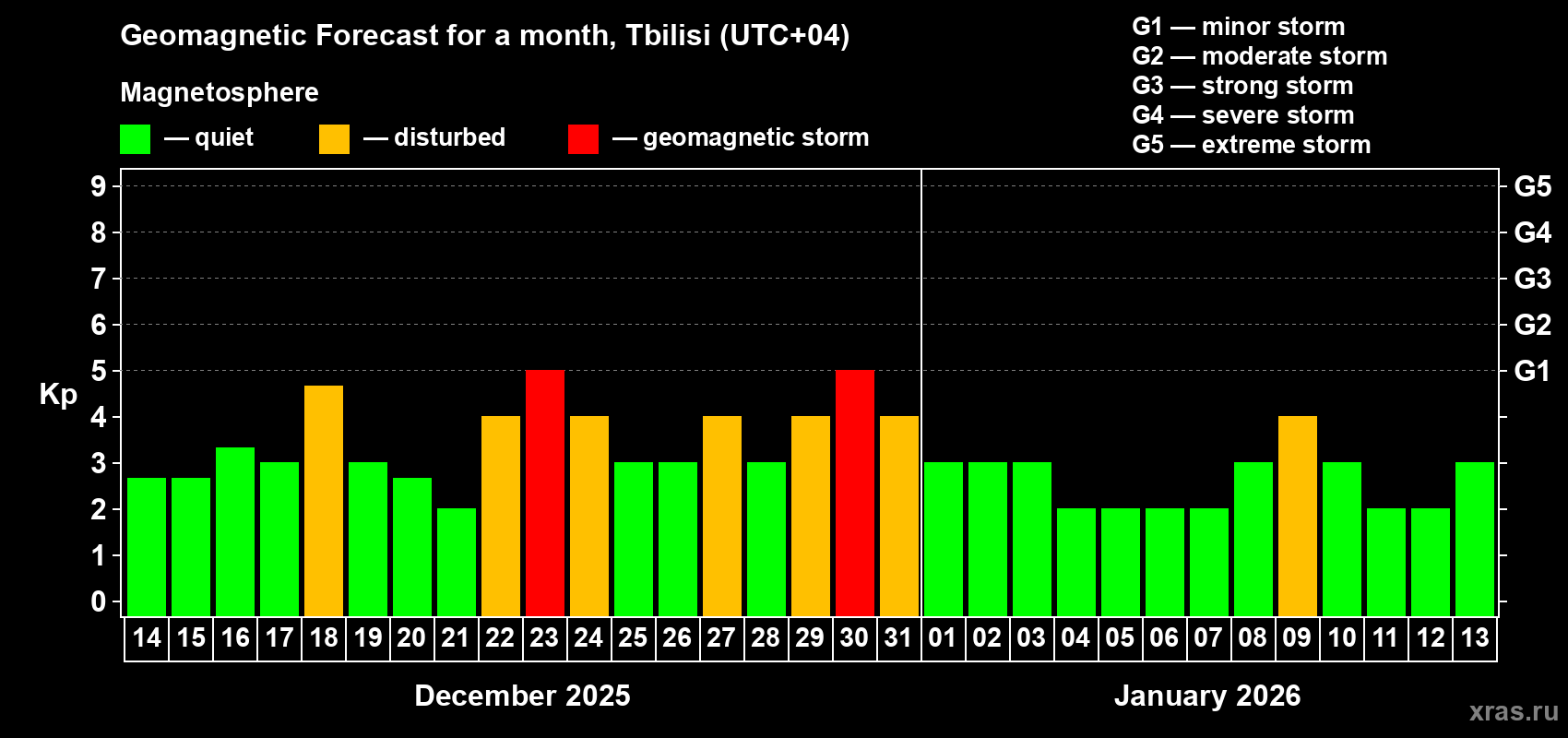 Geomagnetic Forecast for a month, Tbilisi (UTC+04)

Magnetosphere

— quiet — disturbed — geomagnetic storm

G1 — minor storm
G2 — moderate storm
G3 — strong storm
G4 — severe storm
G5 — extreme storm

Kp

9 8 7 6 5 4 3 2 1 0

G5 G4 G3 G2 G1

14 15 16 17 18 19 20 21 22 23 24 25 26 27 28 29 30 31 01 02 03 04 05 06 07 08 09 10 11 12 13

December 2025

January 2026

xras.ru